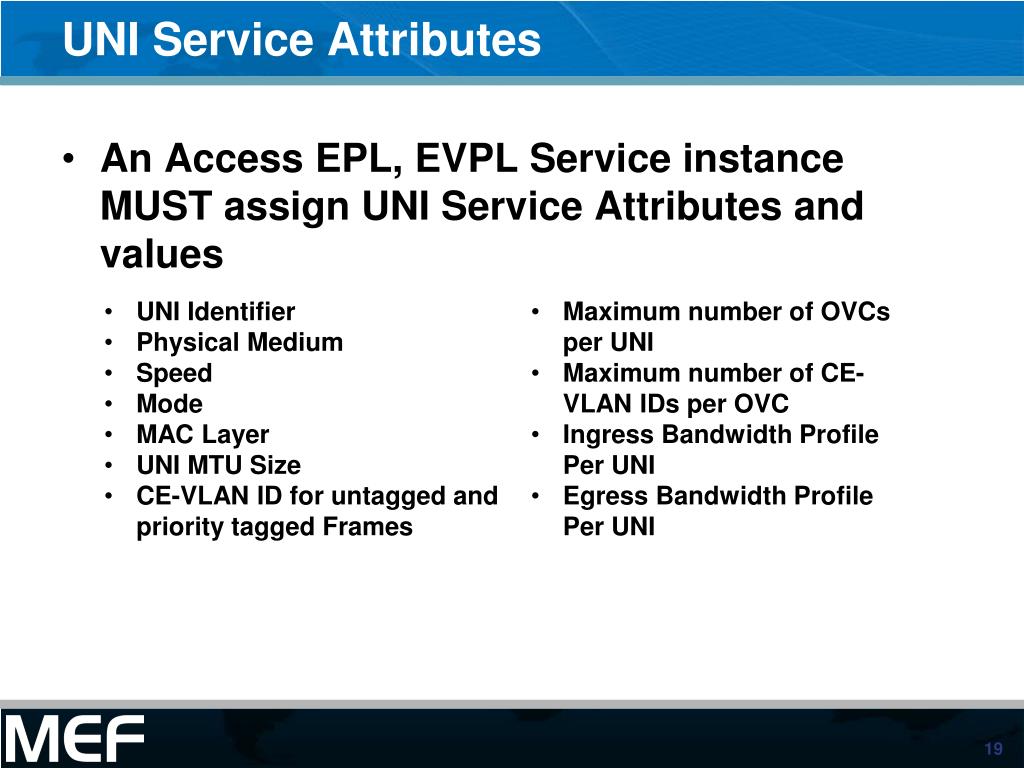 UNI Service Attributes

• An Access EPL, EVPL Service instance MUST assign UNI Service Attributes and values

• UNI Identifier
• Physical Medium
• Speed
• Mode
• MAC Layer
• UNI MTU Size
• CE-VLAN ID for untagged and priority tagged Frames

• Maximum number of OVCs per UNI
• Maximum number of CE-VLAN IDs per OVC
• Ingress Bandwidth Profile Per UNI
• Egress Bandwidth Profile Per UNI

MEF

19